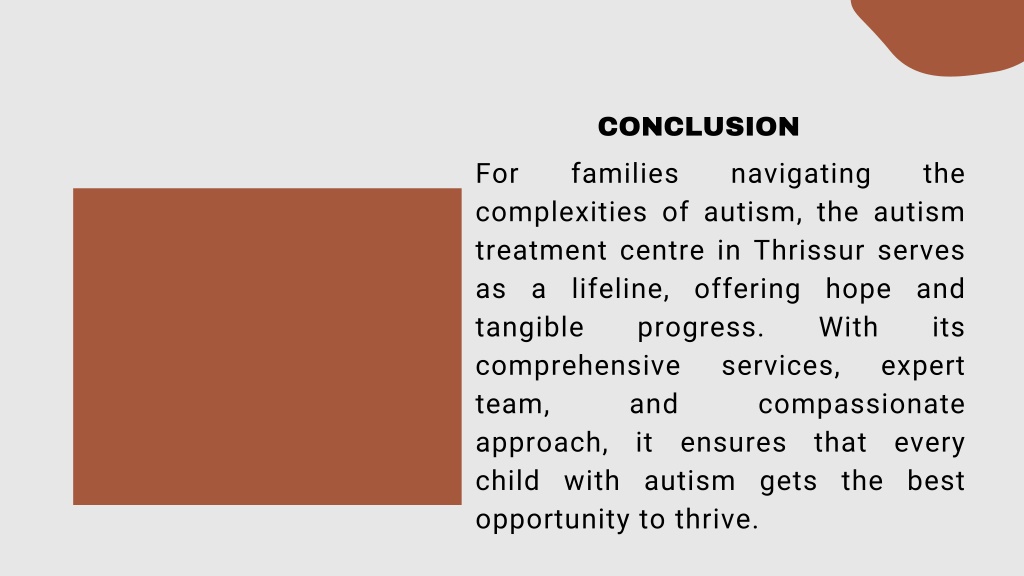 CONCLUSION

For families navigating the complexities of autism, the autism treatment centre in Thrissur serves as a lifeline, offering hope and tangible progress. With its comprehensive services, expert team, and compassionate approach, it ensures that every child with autism gets the best opportunity to thrive.